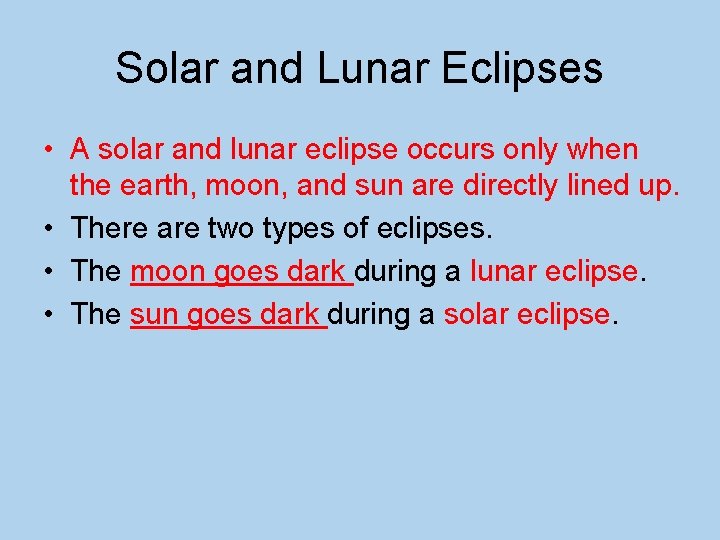 Solar and Lunar Eclipses

• A solar and lunar eclipse occurs only when the earth, moon, and sun are directly lined up.
• There are two types of eclipses.
• The moon goes dark during a lunar eclipse.
• The sun goes dark during a solar eclipse.